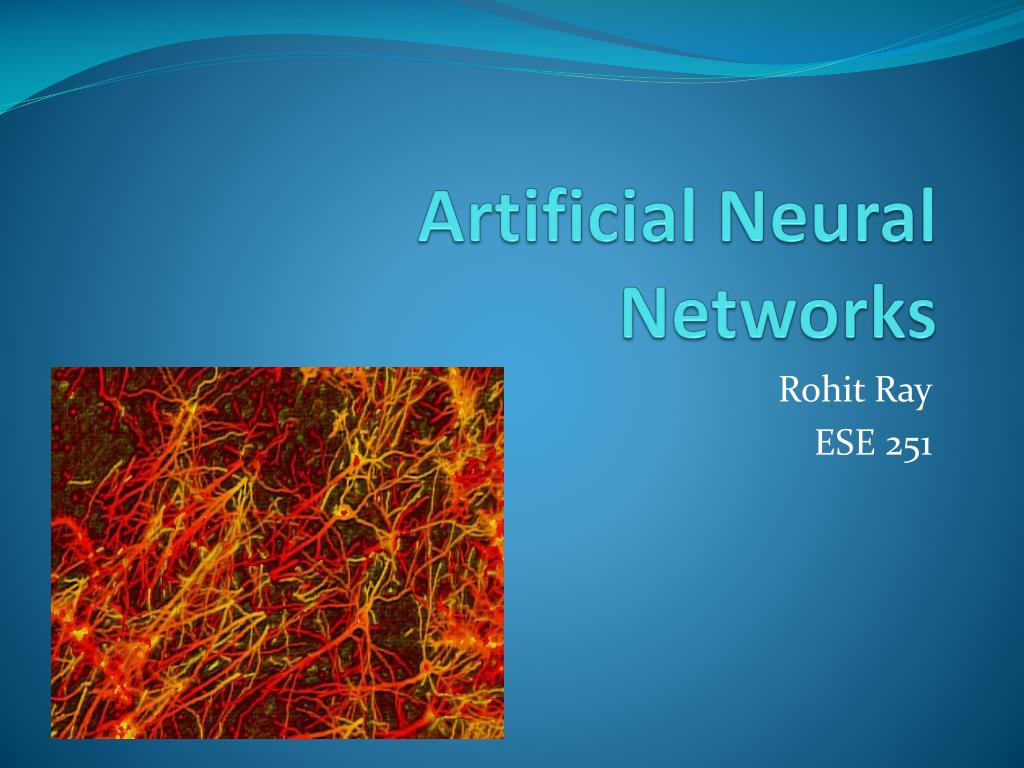 Artificial Neural Networks

Rohit Ray
ESE 251